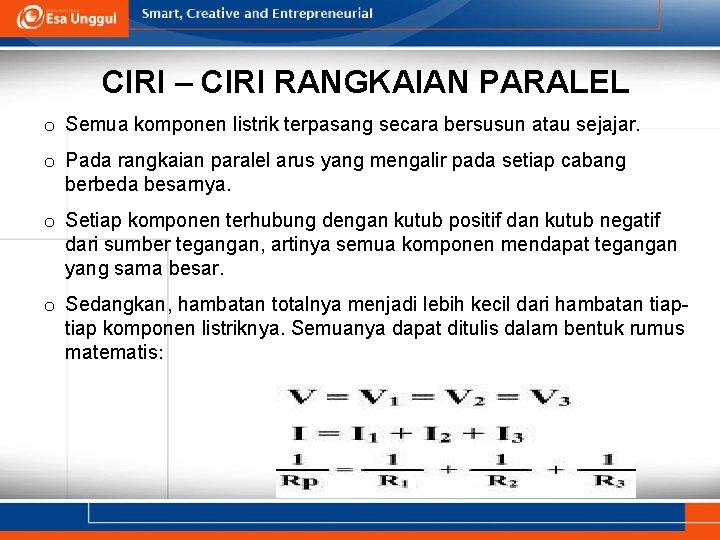 Esa Unggul

Smart, Creative and Entrepreneurial

CIRI – CIRI RANGKAIAN PARALEL

o Semua komponen listrik terpasang secara bersusun atau sejajar.

o Pada rangkaian paralel arus yang mengalir pada setiap cabang berbeda besarnya.

o Setiap komponen terhubung dengan kutub positif dan kutub negatif dari sumber tegangan, artinya semua komponen mendapat tegangan yang sama besar.

o Sedangkan, hambatan totalnya menjadi lebih kecil dari hambatan tiap-tiap komponen listriknya. Semuanya dapat ditulis dalam bentuk rumus matematis:

$V = V_1 = V_2 = V_3$

$I = I_1 + I_2 + I_3$

$\frac{1}{Rp} = \frac{1}{R_1} + \frac{1}{R_2} + \frac{1}{R_3}$